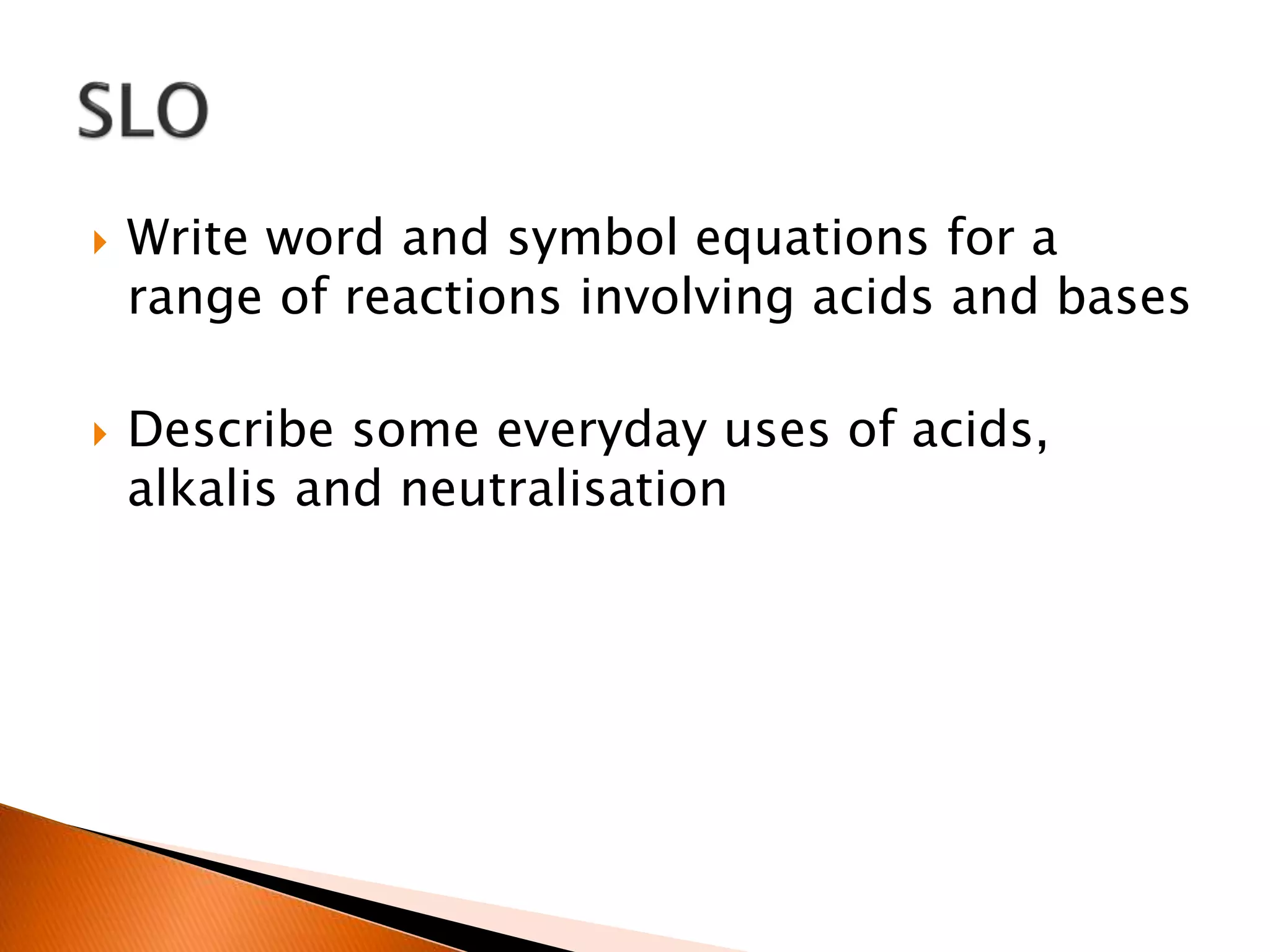 SLO

Write word and symbol equations for a range of reactions involving acids and bases

Describe some everyday uses of acids, alkalis and neutralisation